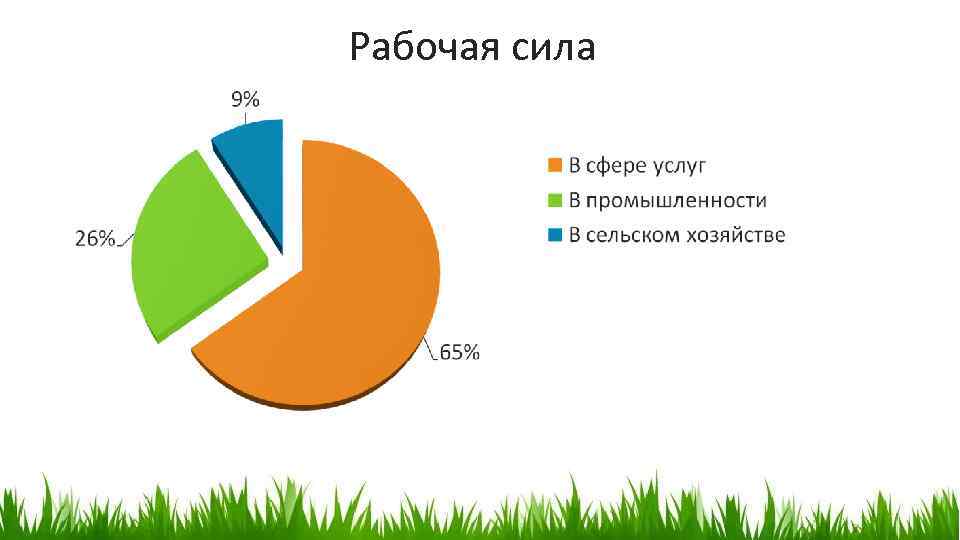 Рабочая сила

9%

26%

65%

В сфере услуг
В промышленности
В сельском хозяйстве